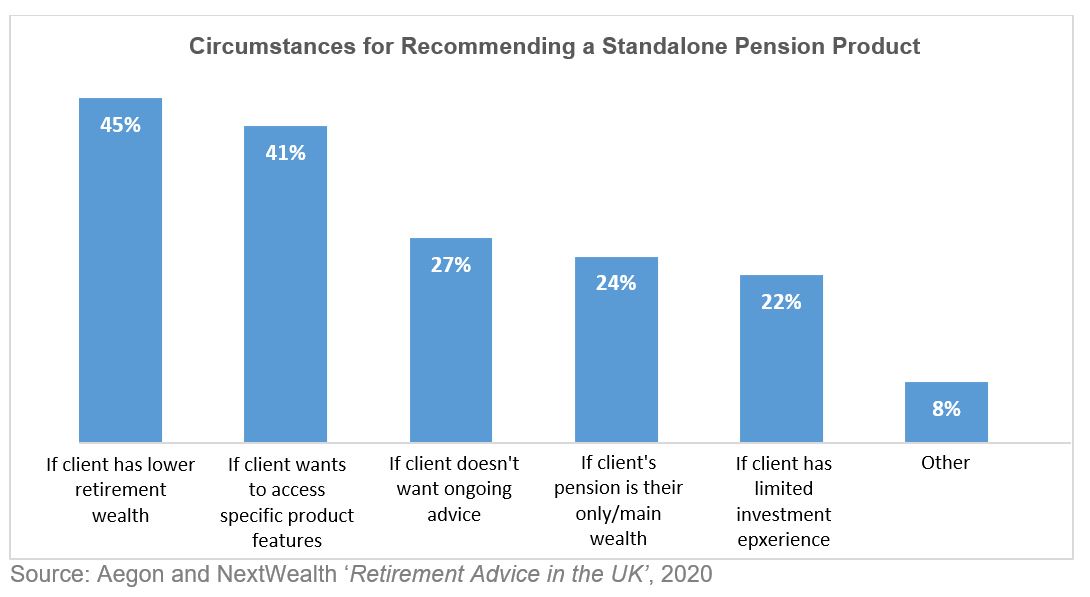 Circumstances for Recommending a Standalone Pension Product

45%
41%
27%
24%
22%
8%

If client has lower retirement wealth
If client wants to access specific product features
If client doesn't want ongoing advice
If client's pension is their only/main wealth
If client has limited investment epxerience
Other

Source: Aegon and NextWealth ‘Retirement Advice in the UK’, 2020